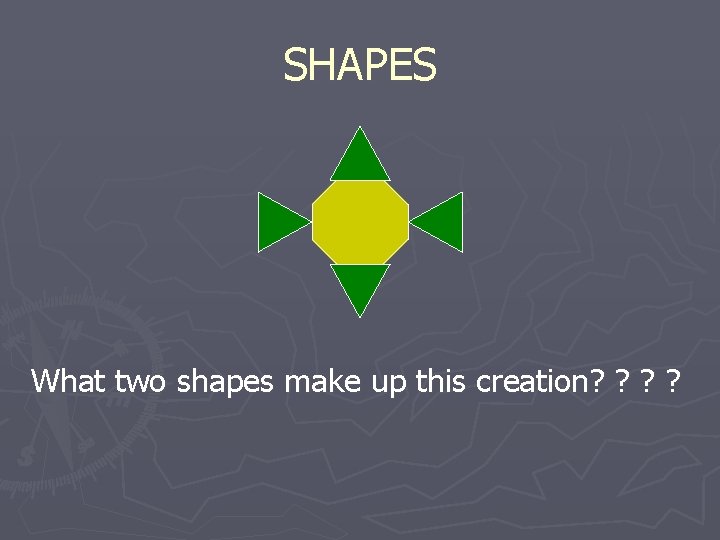 SHAPES

What two shapes make up this creation? ? ? ?